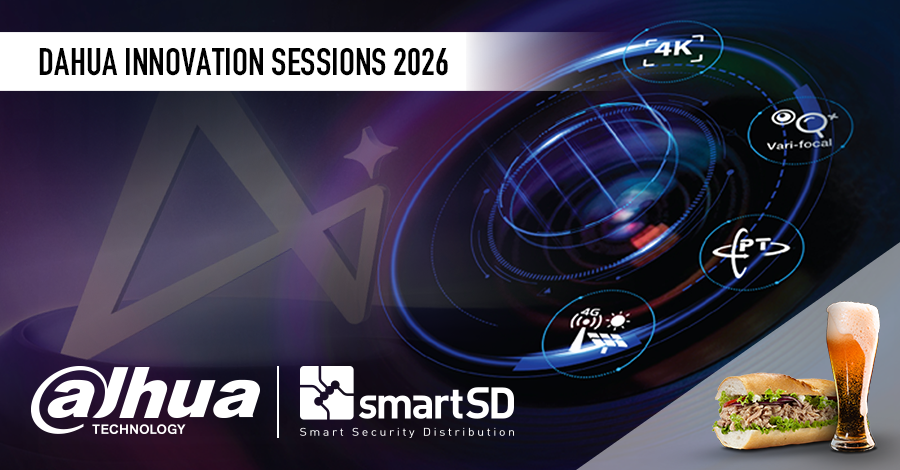 DAHUA INNOVATION SESSIONS 2026

4K

Vari-focal

PT

4G

alhua
TECHNOLOGY

smartSD
Smart Security Distribution